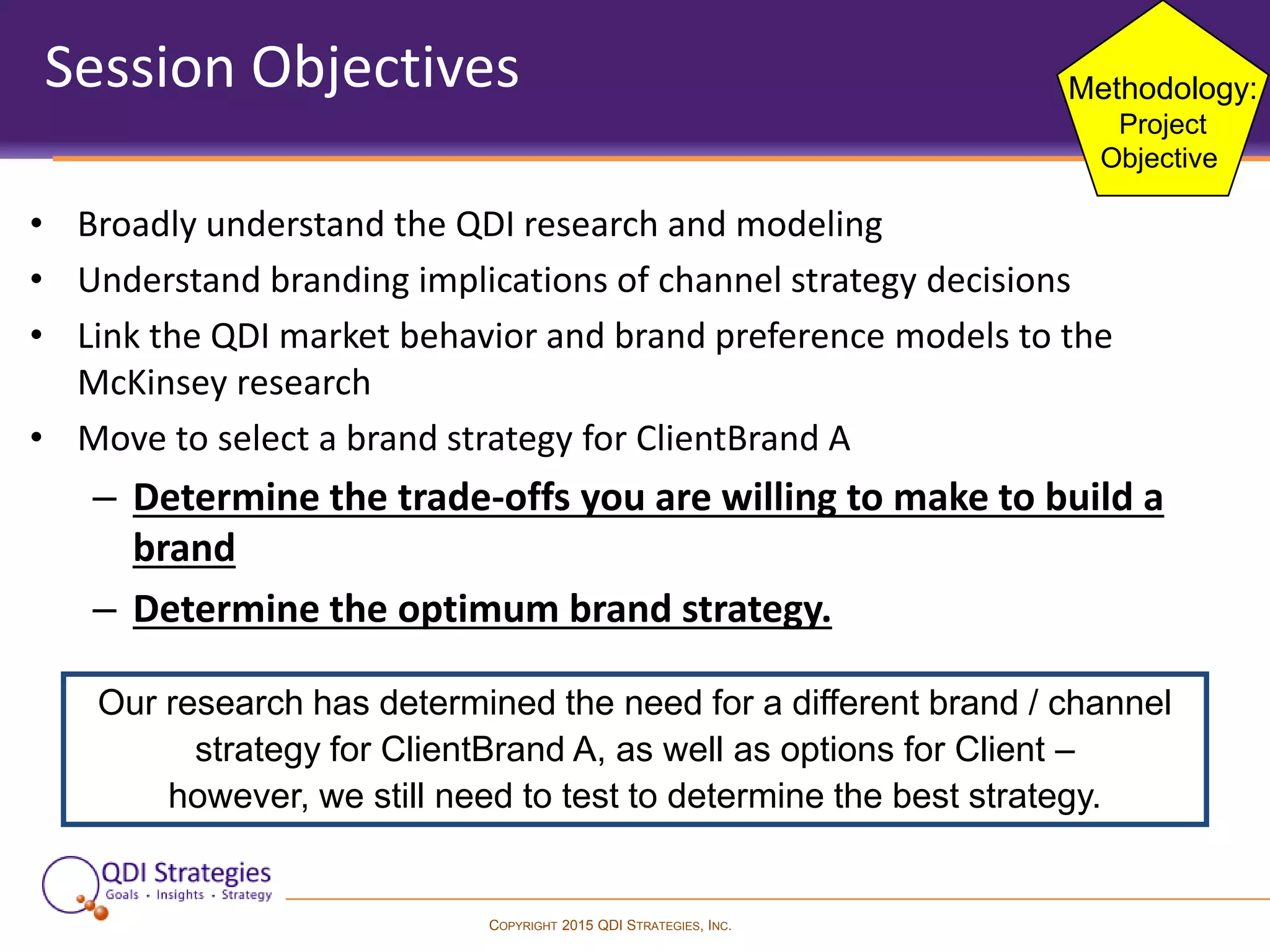 Session Objectives

Methodology: Project Objective

• Broadly understand the QDI research and modeling
• Understand branding implications of channel strategy decisions
• Link the QDI market behavior and brand preference models to the McKinsey research
• Move to select a brand strategy for ClientBrand A
– Determine the trade-offs you are willing to make to build a brand
– Determine the optimum brand strategy.

Our research has determined the need for a different brand / channel strategy for ClientBrand A, as well as options for Client – however, we still need to test to determine the best strategy.

QDI Strategies
Goals • Insights • Strategy

COPYRIGHT 2015 QDI STRATEGIES, INC.